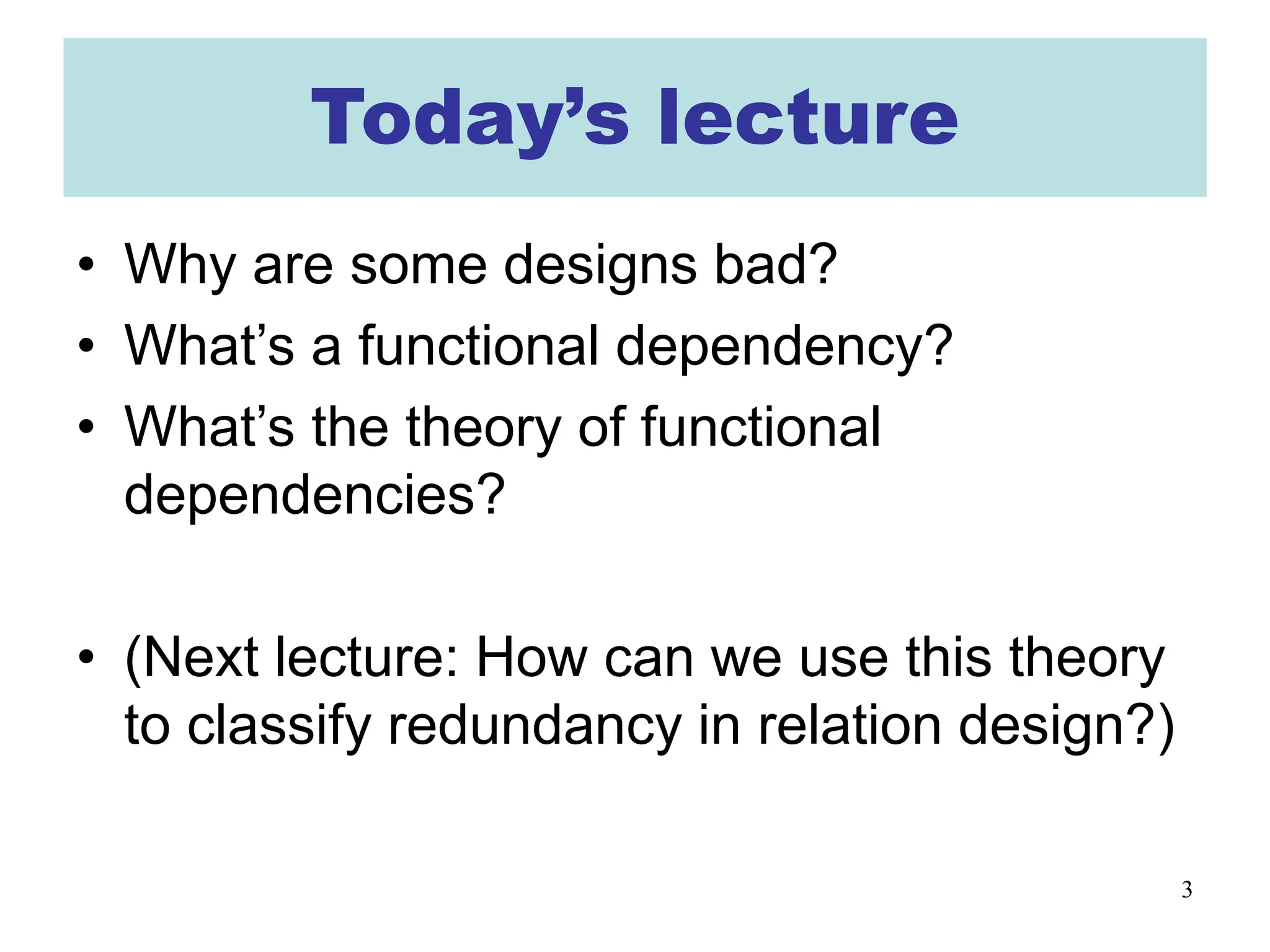 Today’s lecture

• Why are some designs bad?
• What’s a functional dependency?
• What’s the theory of functional dependencies?

• (Next lecture: How can we use this theory to classify redundancy in relation design?)

3